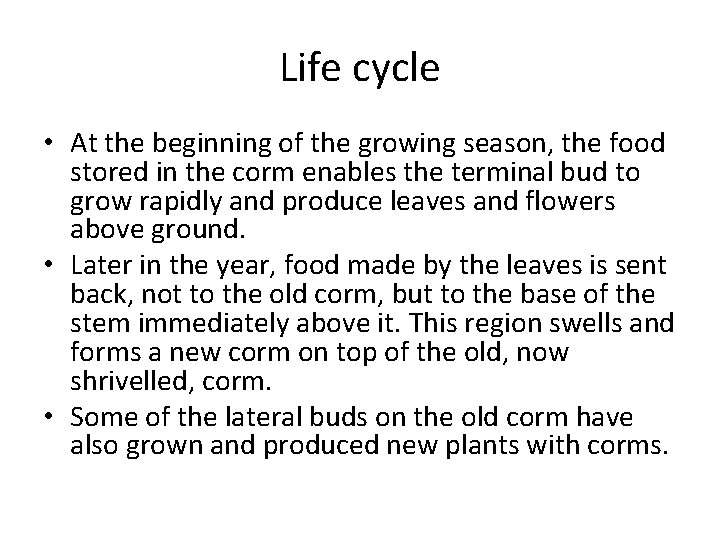 Life cycle

• At the beginning of the growing season, the food stored in the corm enables the terminal bud to grow rapidly and produce leaves and flowers above ground.
• Later in the year, food made by the leaves is sent back, not to the old corm, but to the base of the stem immediately above it. This region swells and forms a new corm on top of the old, now shrivelled, corm.
• Some of the lateral buds on the old corm have also grown and produced new plants with corms.